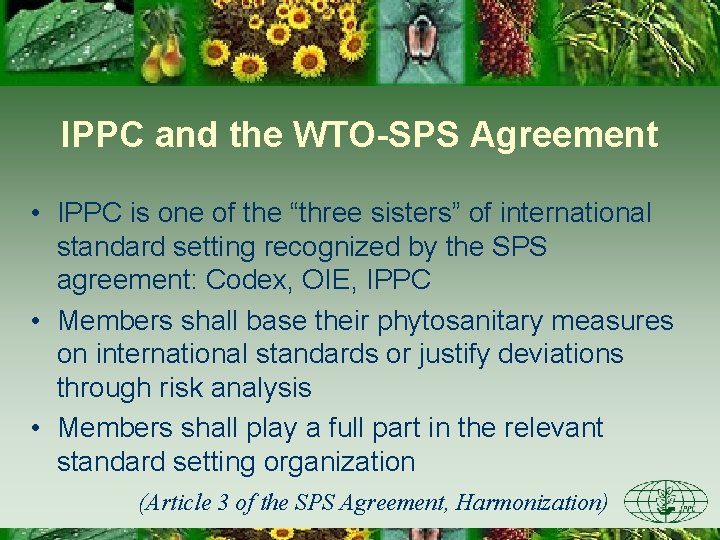 IPPC and the WTO-SPS Agreement

• IPPC is one of the “three sisters” of international standard setting recognized by the SPS agreement: Codex, OIE, IPPC
• Members shall base their phytosanitary measures on international standards or justify deviations through risk analysis
• Members shall play a full part in the relevant standard setting organization

(Article 3 of the SPS Agreement, Harmonization)

IPPC